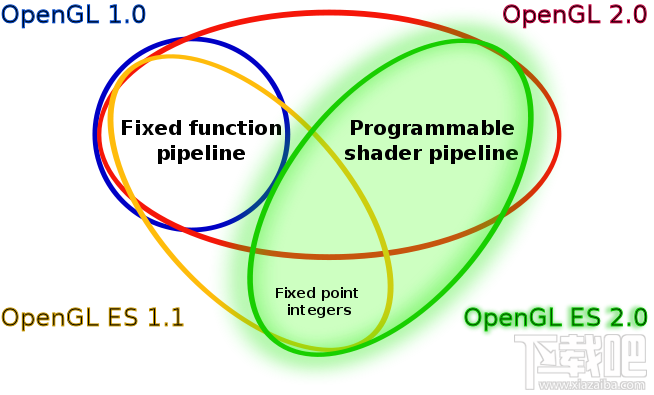 OpenGL 1.0

OpenGL 2.0

Fixed function pipeline

Programmable shader pipeline

Fixed point integers

OpenGL ES 1.1

OpenGL ES 2.0

下载吧
www.xiazaiba.com